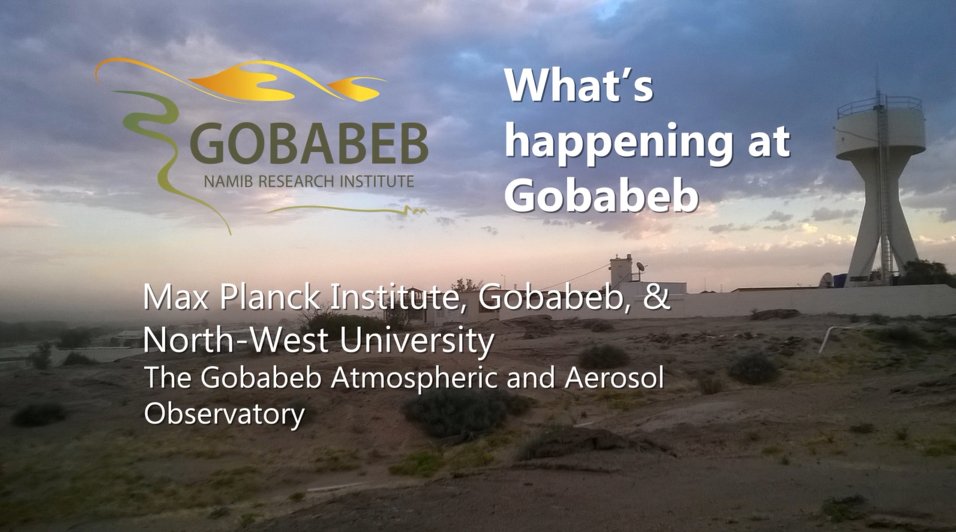 GOBABEB
NAMIB RESEARCH INSTITUTE

What's happening at Gobabeb

Max Planck Institute, Gobabeb, & North-West University

The Gobabeb Atmospheric and Aerosol Observatory